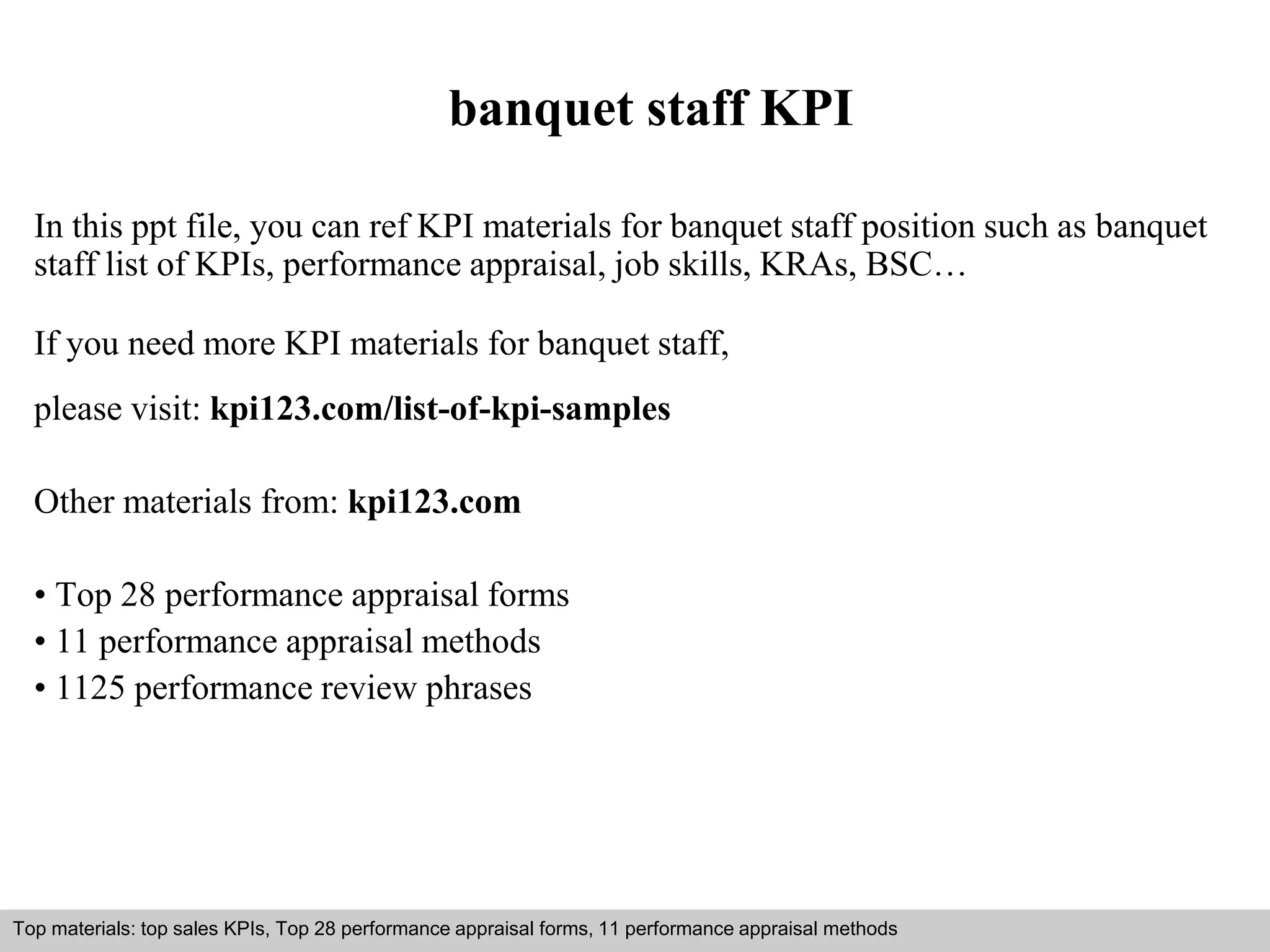 banquet staff KPI

In this ppt file, you can ref KPI materials for banquet staff position such as banquet staff list of KPIs, performance appraisal, job skills, KRAs, BSC…

If you need more KPI materials for banquet staff,

please visit: kpi123.com/list-of-kpi-samples

Other materials from: kpi123.com

• Top 28 performance appraisal forms
• 11 performance appraisal methods
• 1125 performance review phrases

Top materials: top sales KPIs, Top 28 performance appraisal forms, 11 performance appraisal methods